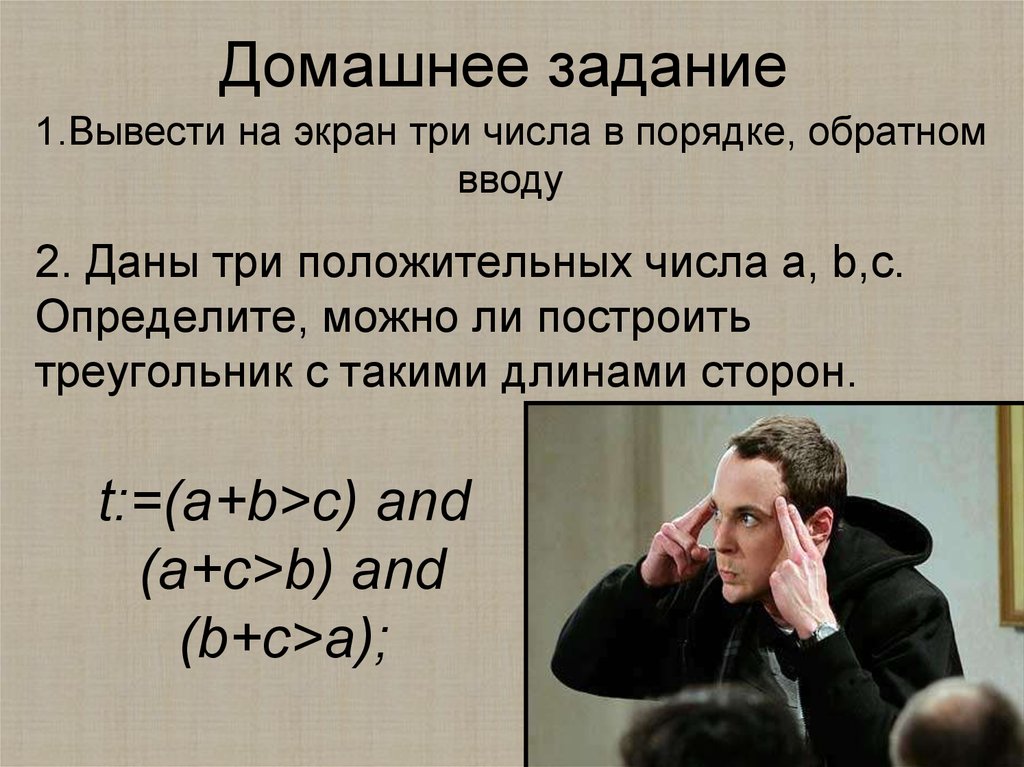 Домашнее задание

1.Вывести на экран три числа в порядке, обратном вводу

2. Даны три положительных числа a, b,c. Определите, можно ли построить треугольник с такими длинами сторон.

t:=(a+b>c) and (a+c>b) and (b+c>a);